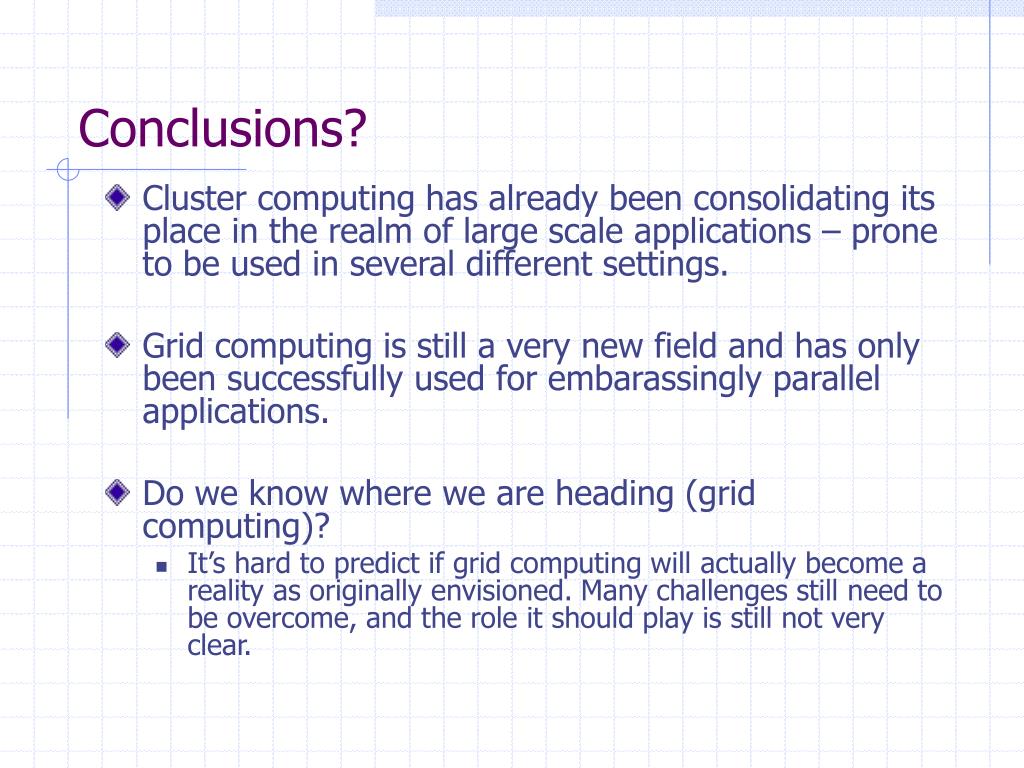 Conclusions?

Cluster computing has already been consolidating its place in the realm of large scale applications – prone to be used in several different settings.

Grid computing is still a very new field and has only been successfully used for embarassingly parallel applications.

Do we know where we are heading (grid computing)?

It’s hard to predict if grid computing will actually become a reality as originally envisioned. Many challenges still need to be overcome, and the role it should play is still not very clear.